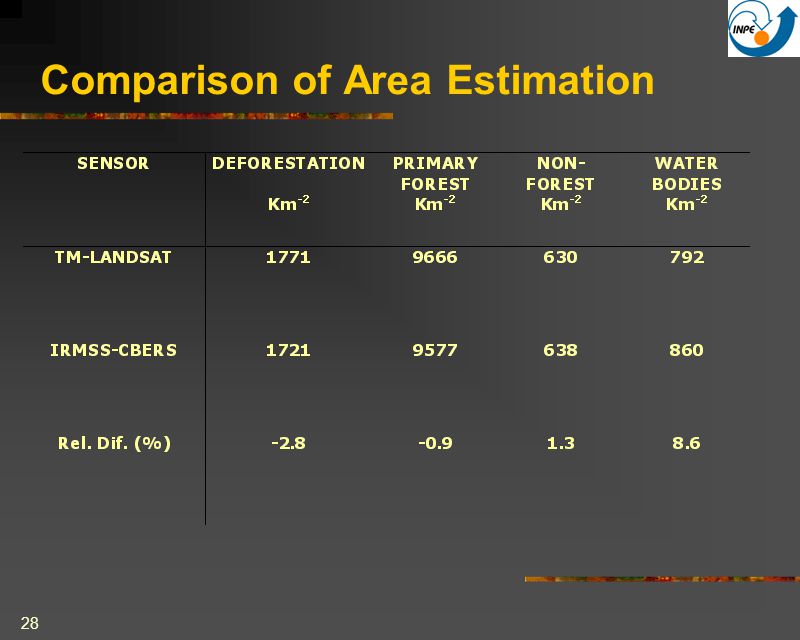 INPE

Comparison of Area Estimation

| SENSOR | DEFORESTATION $Km^{-2}$ | PRIMARY FOREST $Km^{-2}$ | NON-FOREST $Km^{-2}$ | WATER BODIES $Km^{-2}$ |
|---|---|---|---|---|
| TM-LANDSAT | 1771 | 9666 | 630 | 792 |
| IRMSS-CBERS | 1721 | 9577 | 638 | 860 |
| Rel. Dif. (%) | -2.8 | -0.9 | 1.3 | 8.6 |

28